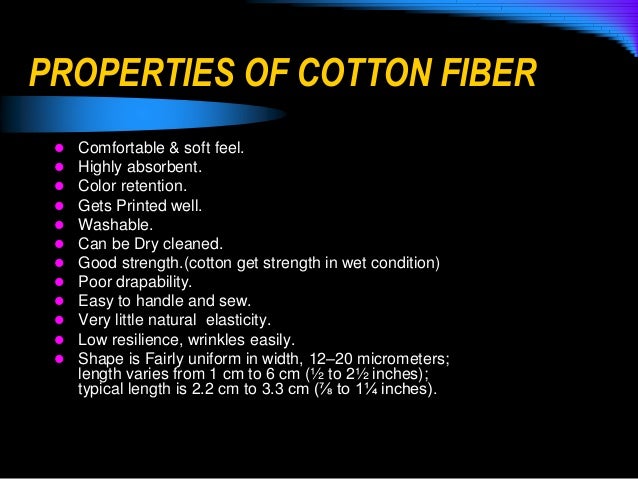 PROPERTIES OF COTTON FIBER

- Comfortable & soft feel.
- Highly absorbent.
- Color retention.
- Gets Printed well.
- Washable.
- Can be Dry cleaned.
- Good strength.(cotton get strength in wet condition)
- Poor drapability.
- Easy to handle and sew.
- Very little natural elasticity.
- Low resilience, wrinkles easily.
- Shape is Fairly uniform in width, 12–20 micrometers; length varies from 1 cm to 6 cm (½ to 2½ inches); typical length is 2.2 cm to 3.3 cm (⅞ to 1¼ inches).